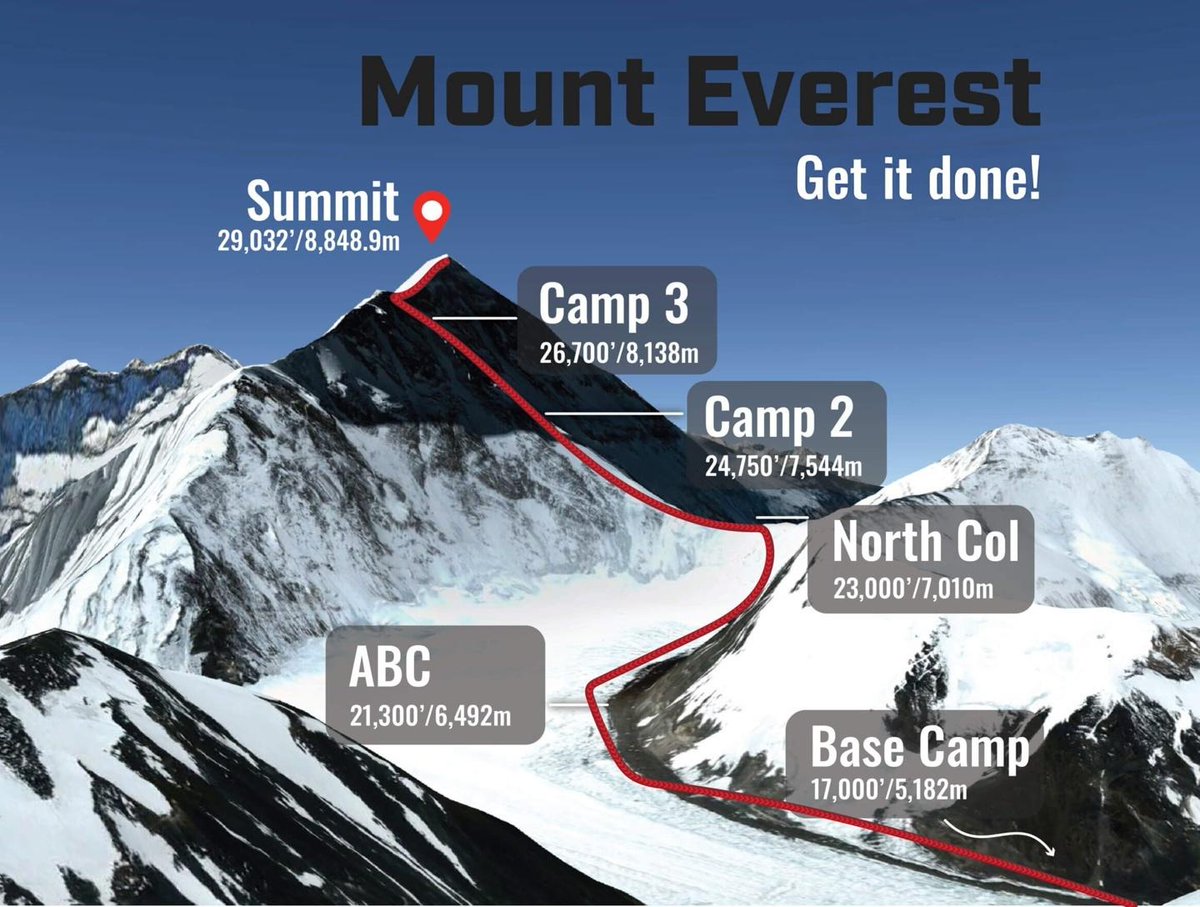 Mount Everest

Get it done!

Summit
29,032'/8,848.9m

Camp 3
26,700'/8,138m

Camp 2
24,750'/7,544m

North Col
23,000'/7,010m

ABC
21,300'/6,492m

Base Camp
17,000'/5,182m